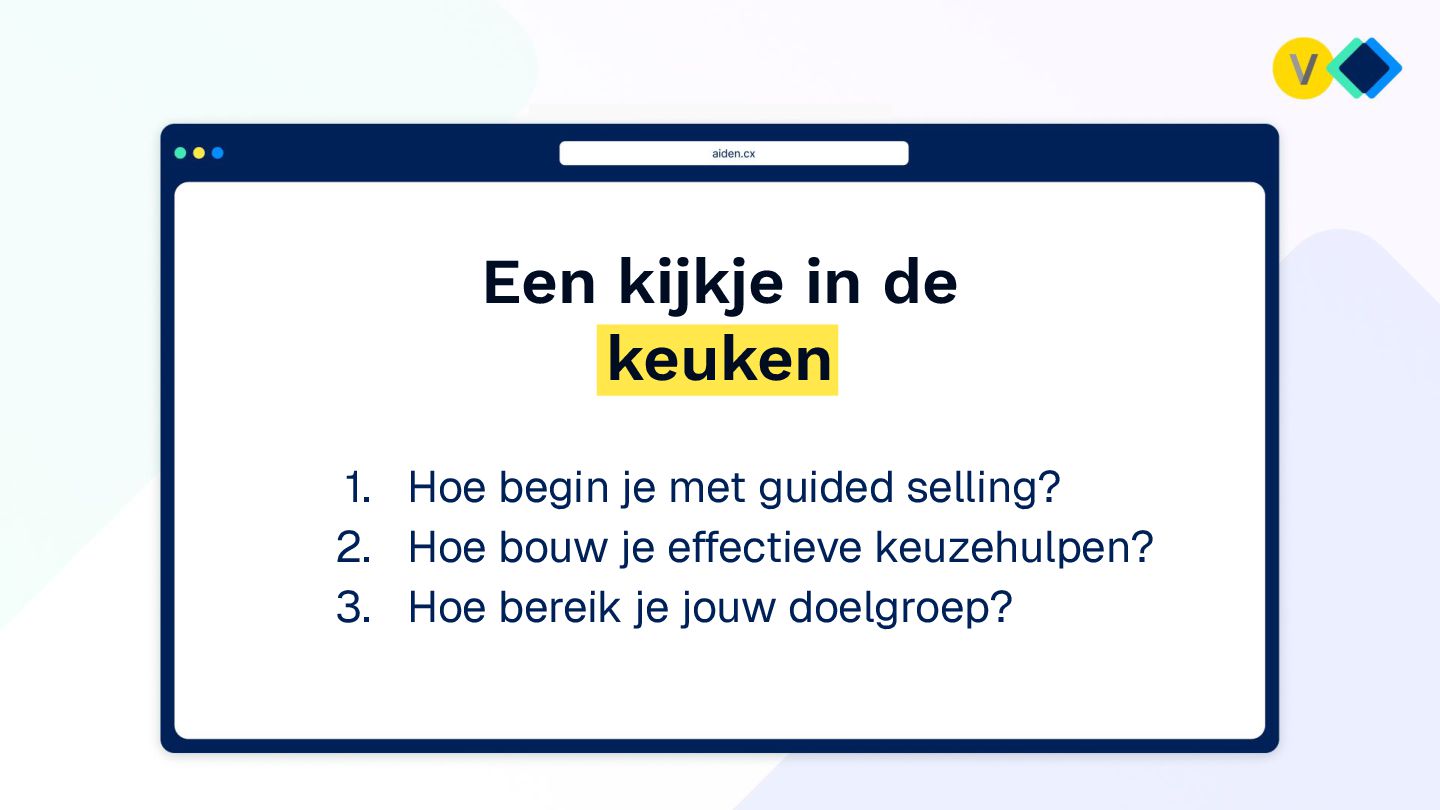 V

aiden.cx

Een kijkje in de keuken

1. Hoe begin je met guided selling?
2. Hoe bouw je effectieve keuzehulpen?
3. Hoe bereik je jouw doelgroep?